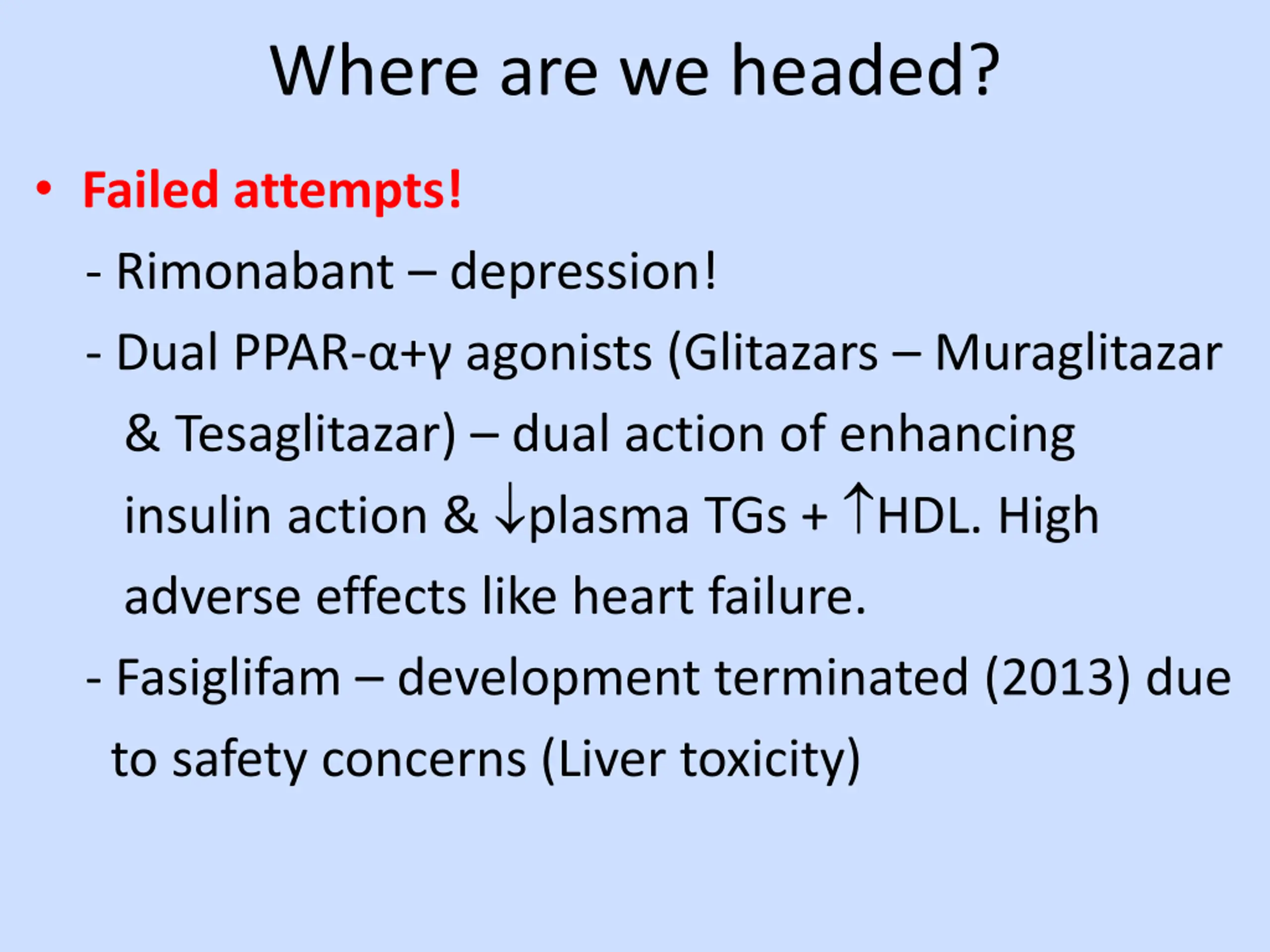 Where are we headed?

• Failed attempts!

- Rimonabant – depression!

- Dual PPAR-α+γ agonists (Glitazars – Muraglitazar & Tesaglitazar) – dual action of enhancing insulin action & ↓plasma TGs + ↑HDL. High adverse effects like heart failure.

- Fasiglifam – development terminated (2013) due to safety concerns (Liver toxicity)